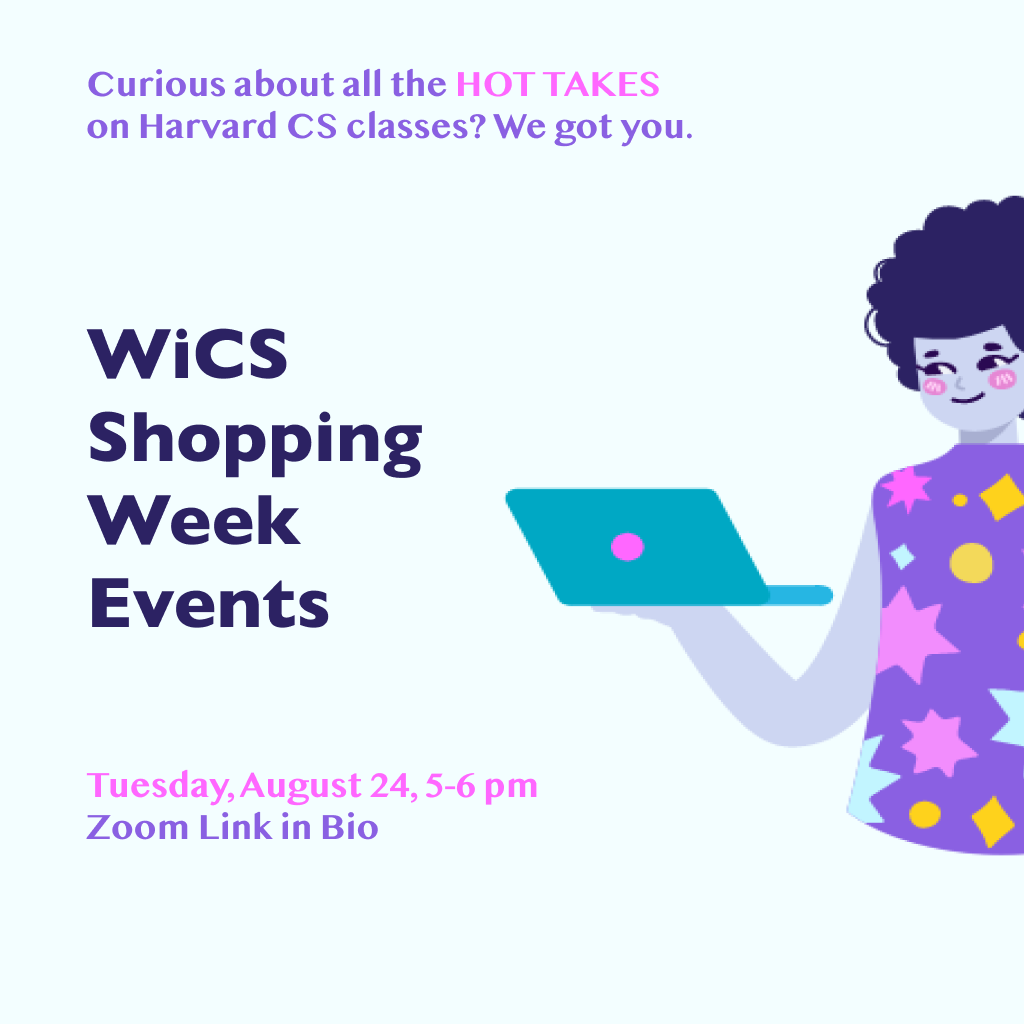 Curious about all the HOT TAKES on Harvard CS classes? We got you.

WiCS
Shopping
Week
Events

Tuesday, August 24, 5-6 pm
Zoom Link in Bio